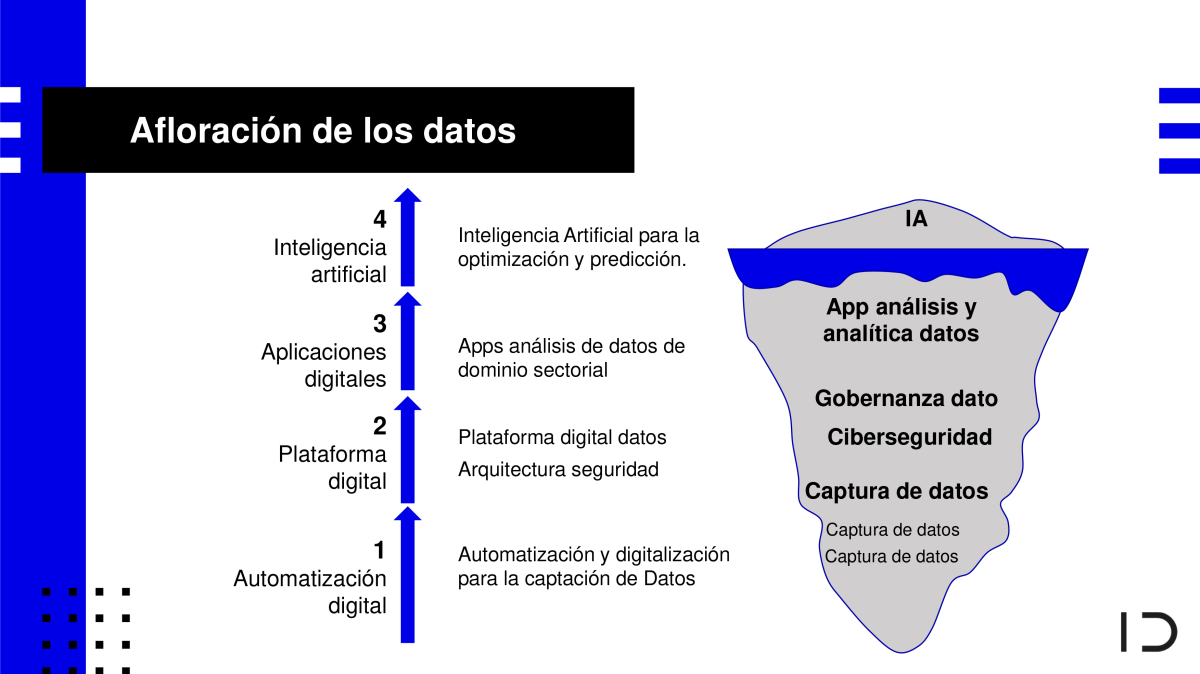 Afloración de los datos

4
Inteligencia artificial

Inteligencia Artificial para la optimización y predicción.

3
Aplicaciones digitales

Apps análisis de datos de dominio sectorial

2
Plataforma digital

Plataforma digital datos

Arquitectura seguridad

1
Automatización digital

Automatización y digitalización para la captación de Datos

IA

App análisis y analítica datos

Gobernanza dato

Ciberseguridad

Captura de datos

Captura de datos

Captura de datos

ID